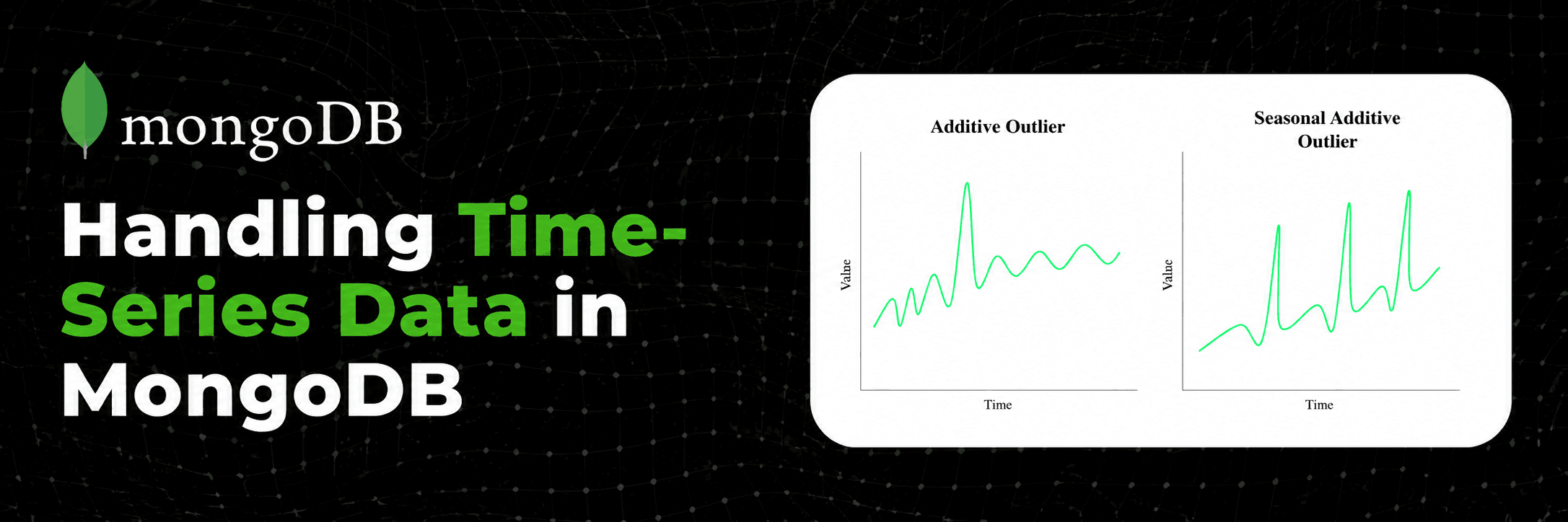 mongoDB

Handling Time-Series Data in MongoDB

Additive Outlier

Value

Time

Seasonal Additive Outlier

Value

Time